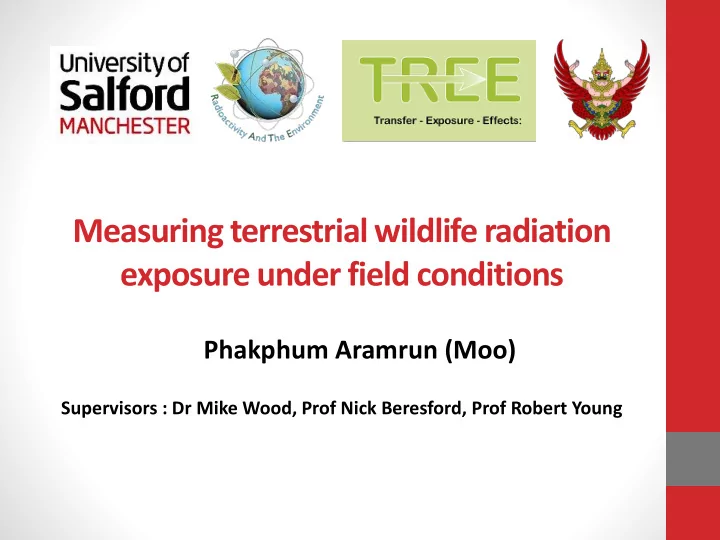 University of Salford MANCHESTER

Radioactivity And The Environment

TREE
Transfer - Exposure - Effects:

Measuring terrestrial wildlife radiation exposure under field conditions

Phakphum Aramrun (Moo)

Supervisors : Dr Mike Wood, Prof Nick Beresford, Prof Robert Young